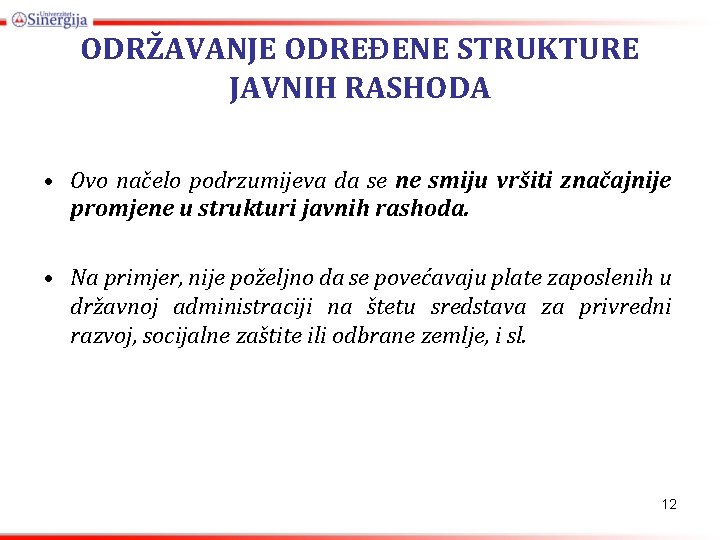 Univerzitet Sinergija

ODRŽAVANJE ODREĐENE STRUKTURE JAVNIH RASHODA

• Ovo načelo podrzumijeva da se ne smiju vršiti značajnije promjene u strukturi javnih rashoda.

• Na primjer, nije poželjno da se povećavaju plate zaposlenih u državnoj administraciji na štetu sredstava za privredni razvoj, socijalne zaštite ili odbrane zemlje, i sl.

12